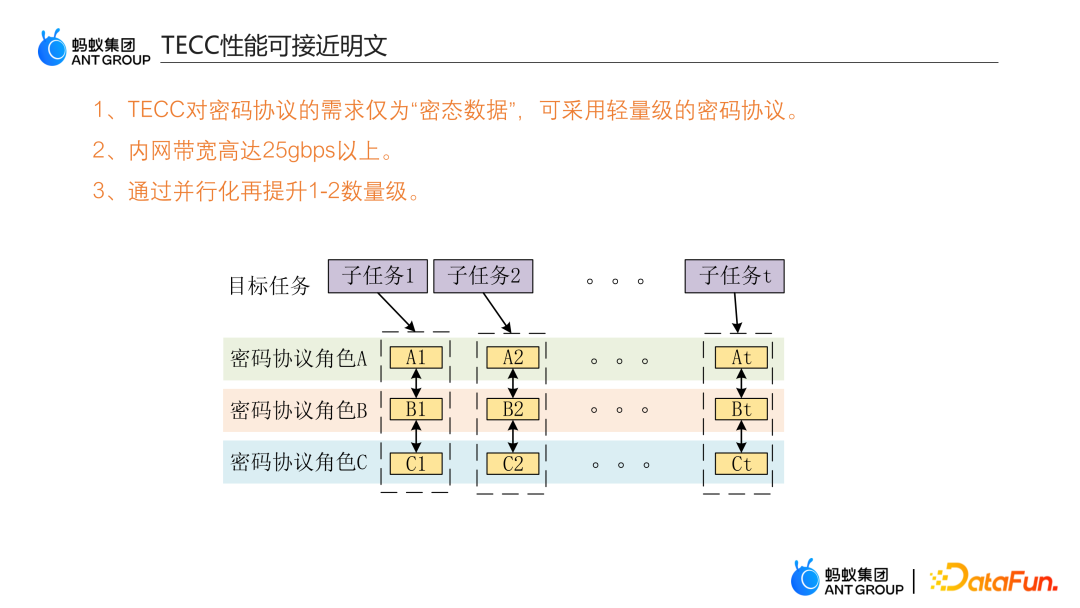 蚂蚁集团
ANT GROUP

TECC性能可接近明文

1、TECC对密码协议的需求仅为“密态数据”，可采用轻量级的密码协议。

2、内网带宽高达25gbps以上。

3、通过并行化再提升1-2数量级。

目标任务

子任务1

子任务2

。。。

子任务t

密码协议角色A

A1

A2

。。。

At

密码协议角色B

B1

B2

。。。

Bt

密码协议角色C

C1

C2

。。。

Ct

蚂蚁集团
ANT GROUP

DataFun.